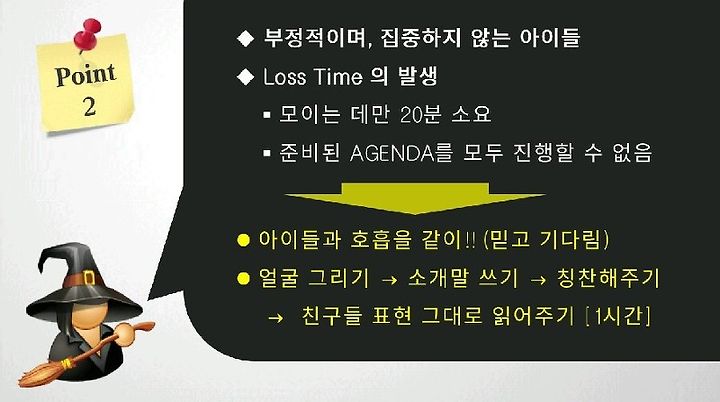 Point 2

◆ 부정적이며, 집중하지 않는 아이들

◆ Loss Time 의 발생

▪ 모이는 데만 20분 소요

▪ 준비된 AGENDA를 모두 진행할 수 없음

● 아이들과 호흡을 같이!! (믿고 기다림)

● 얼굴 그리기 → 소개말 쓰기 → 칭찬해주기 → 친구들 표현 그대로 읽어주기 [1시간]